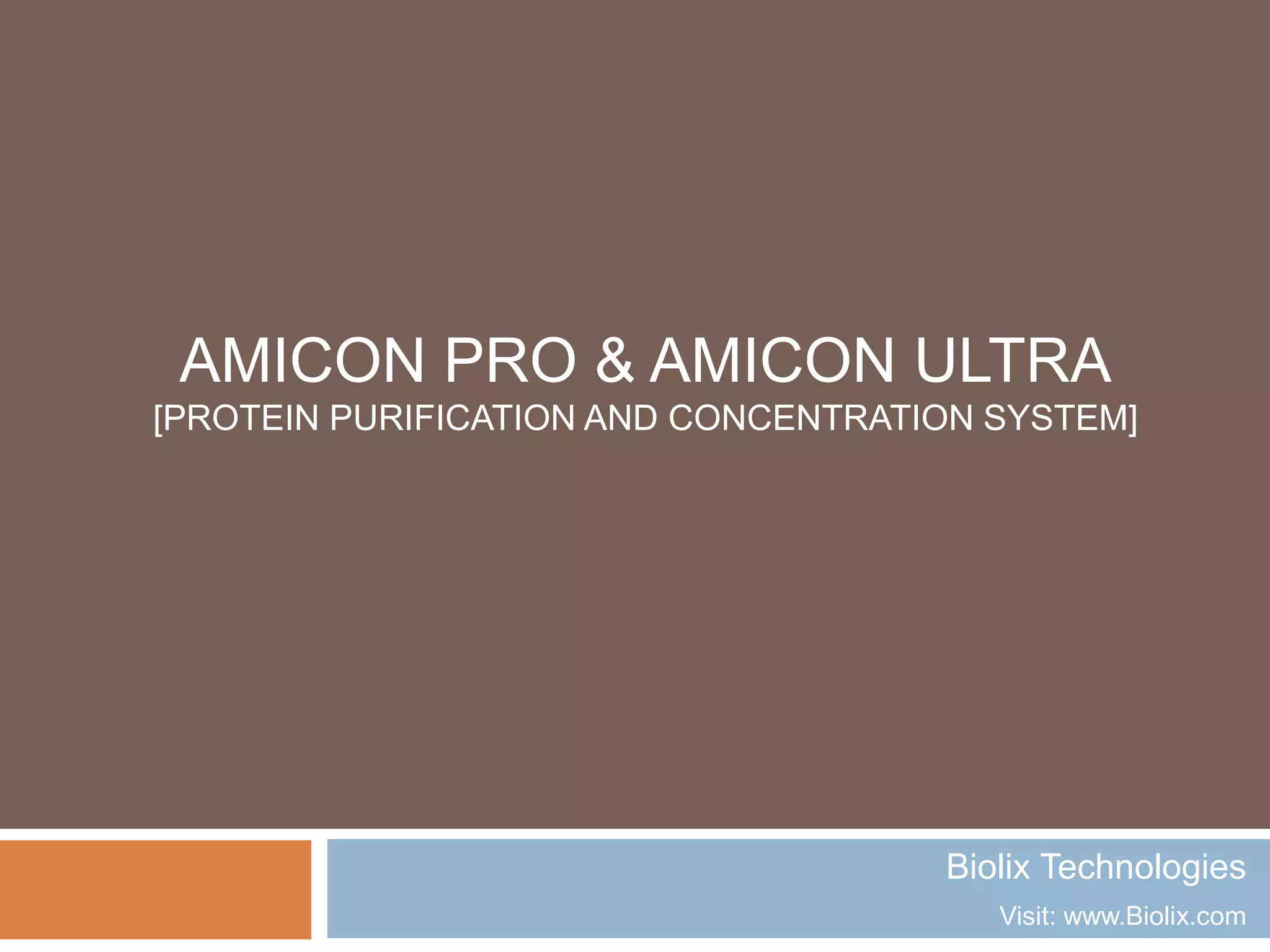 AMICON PRO & AMICON ULTRA
[PROTEIN PURIFICATION AND CONCENTRATION SYSTEM]

Biolix Technologies

Visit: www.Biolix.com